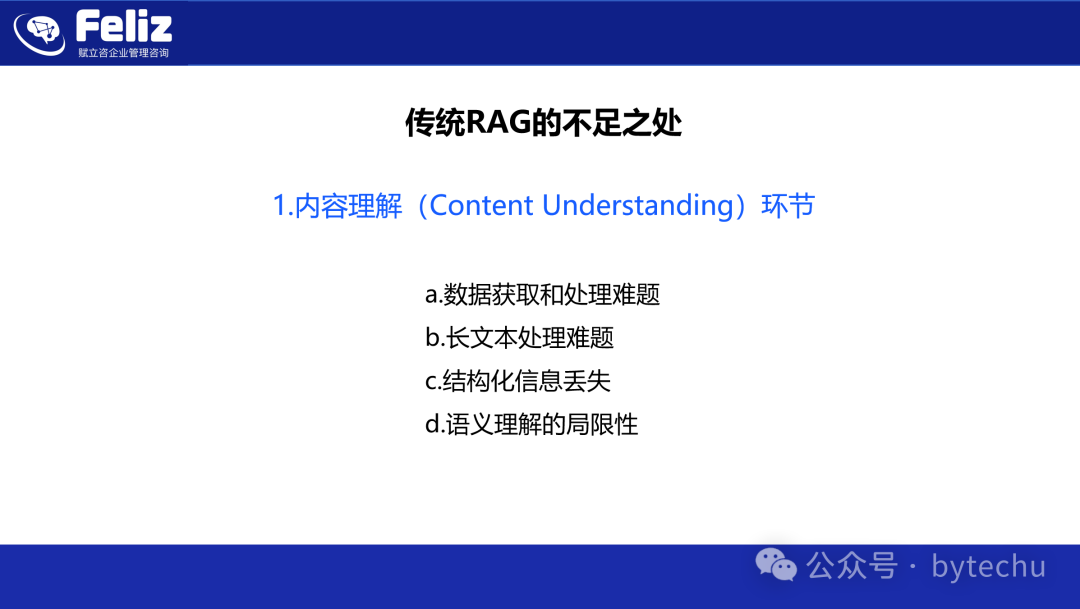 Feliz
赋立咨企业管理咨询

传统RAG的不足之处

1.内容理解（Content Understanding）环节

a.数据获取和处理难题
b.长文本处理难题
c.结构化信息丢失
d.语义理解的局限性

公众号 · bytechu